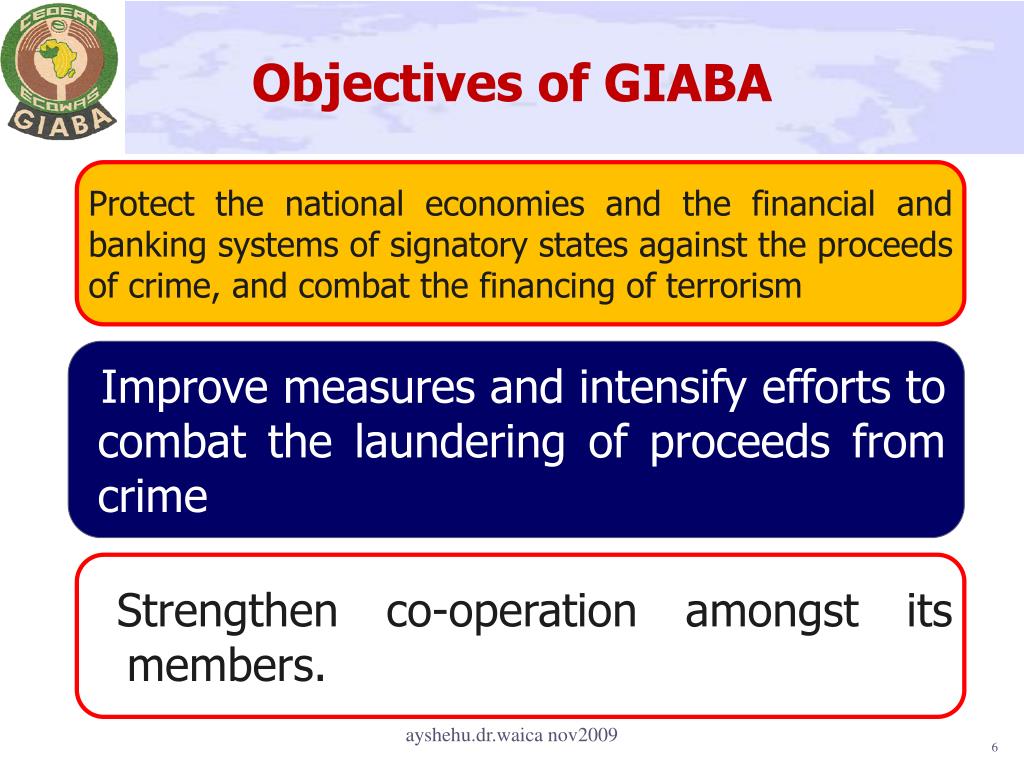 CEDEAO ECOWAS GIABA

Objectives of GIABA

Protect the national economies and the financial and banking systems of signatory states against the proceeds of crime, and combat the financing of terrorism

Improve measures and intensify efforts to combat the laundering of proceeds from crime

Strengthen co-operation amongst its members.

ayshehu.dr.waica nov2009

6